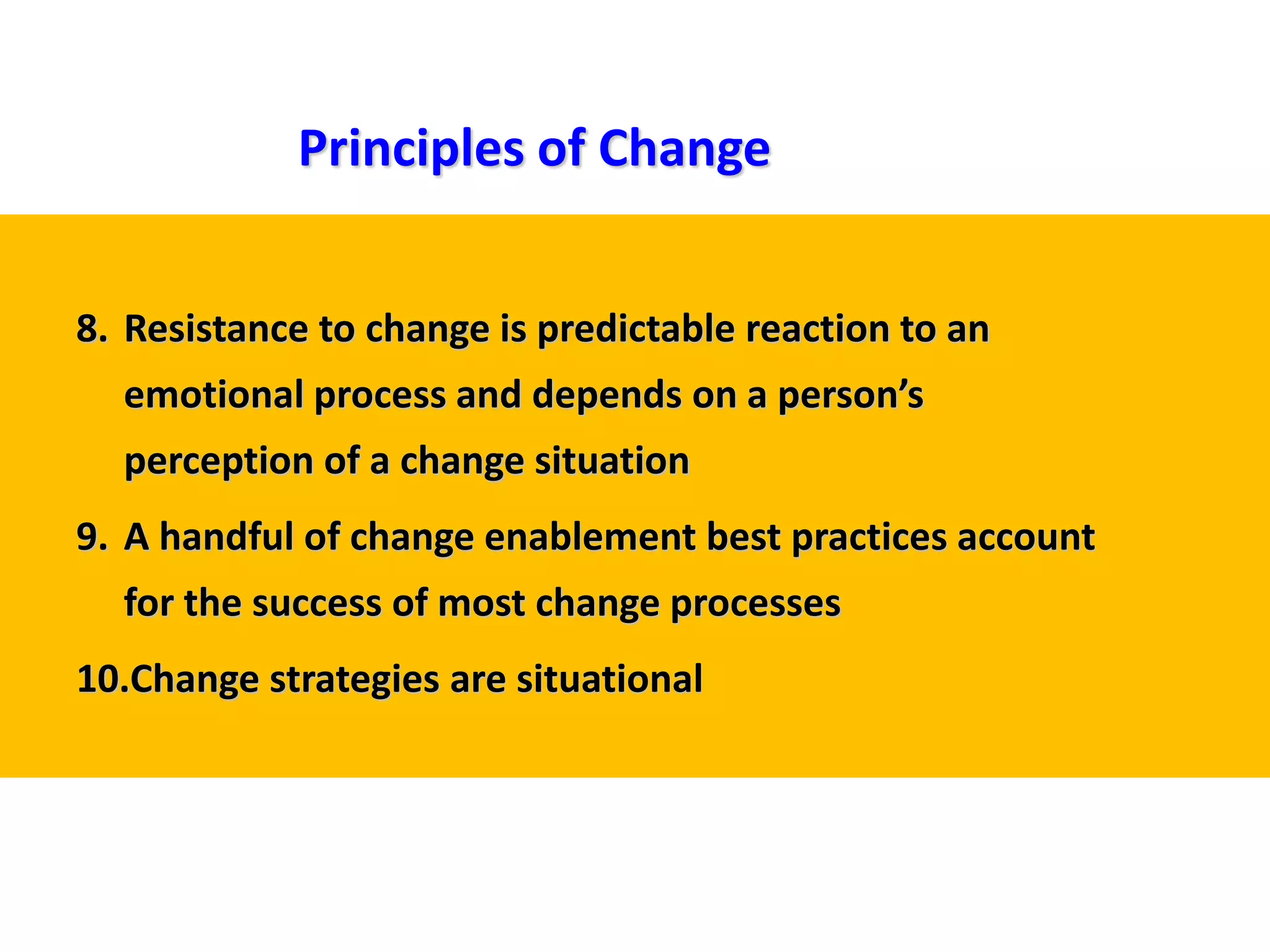 Principles of Change

8. Resistance to change is predictable reaction to an emotional process and depends on a person’s perception of a change situation

9. A handful of change enablement best practices account for the success of most change processes

10.Change strategies are situational